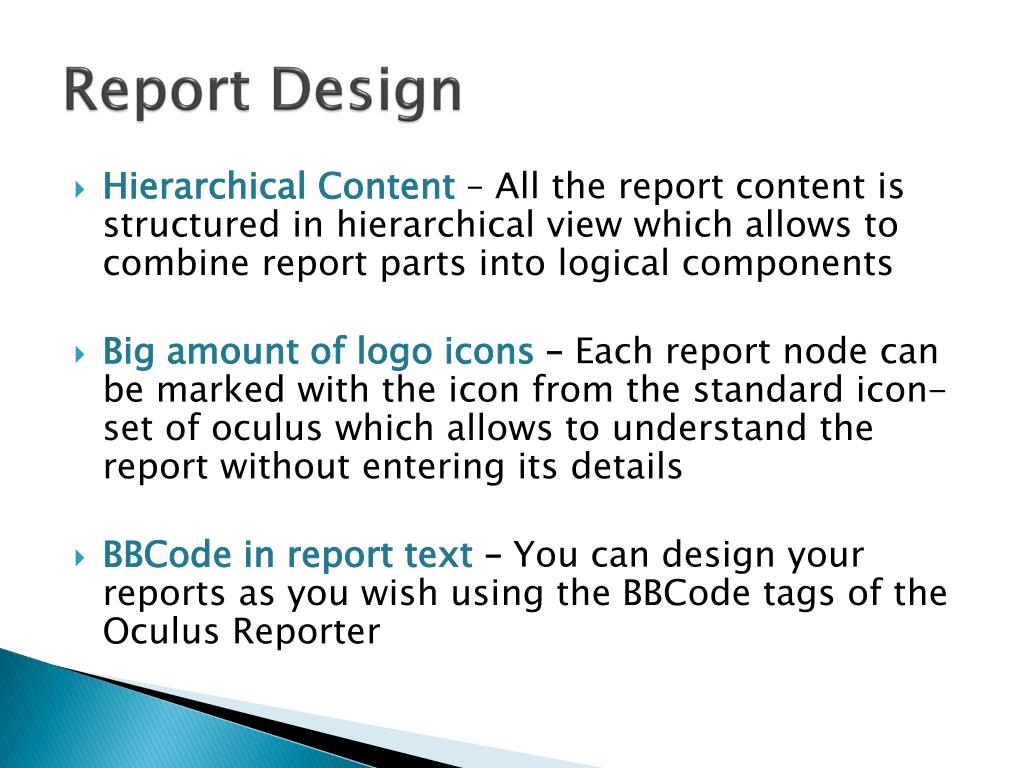 Report Design

Hierarchical Content – All the report content is structured in hierarchical view which allows to combine report parts into logical components

Big amount of logo icons – Each report node can be marked with the icon from the standard icon-set of oculus which allows to understand the report without entering its details

BBCode in report text – You can design your reports as you wish using the BBCode tags of the Oculus Reporter